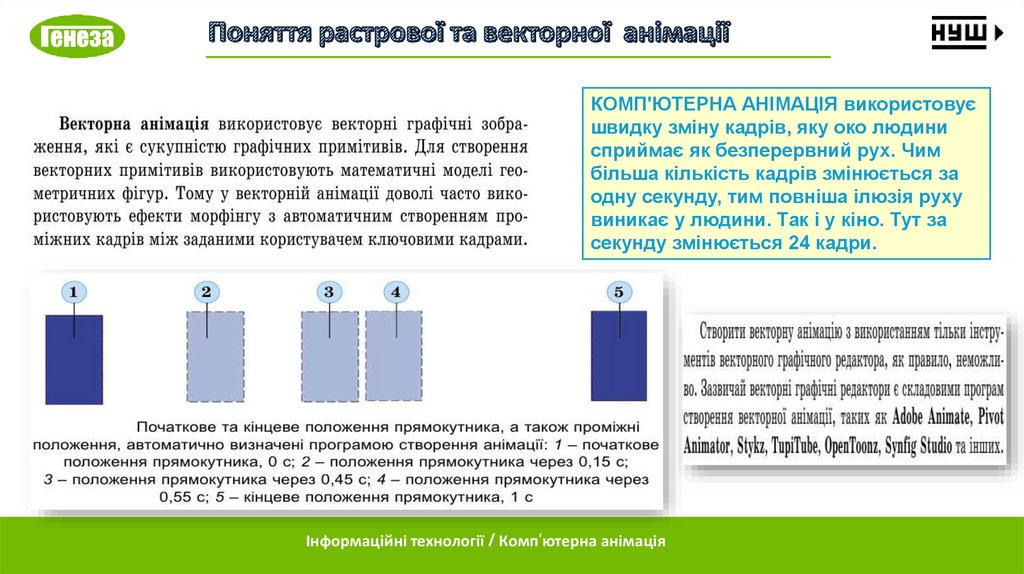 Генеза

Поняття растрової та векторної анімації

НУШ

Векторна анімація використовує векторні графічні зображення, які є сукупністю графічних примітивів. Для створення векторних примітивів використовують математичні моделі геометричних фігур. Тому у векторній анімації доволі часто використовують ефекти морфінгу з автоматичним створенням проміжних кадрів між заданими користувачем ключовими кадрами.

КОМП'ЮТЕРНА АНІМАЦІЯ використовує швидку зміну кадрів, яку око людини сприймає як безперервний рух. Чим більша кількість кадрів змінюється за одну секунду, тим повніша ілюзія руху виникає у людини. Так і у кіно. Тут за секунду змінюється 24 кадри.

1 2 3 4 5

Початкове та кінцеве положення прямокутника, а також проміжні положення, автоматично визначені програмою створення анімації: 1 – початкове положення прямокутника, 0 с; 2 – положення прямокутника через 0,15 с; 3 – положення прямокутника через 0,45 с; 4 – положення прямокутника через 0,55 с; 5 – кінцеве положення прямокутника, 1 с

Створити векторну анімацію з використанням тільки інструментів векторного графічного редактора, як правило, неможливо. Зазвичай векторні графічні редактори є складовими програм створення векторної анімації, таких як Adobe Animate, Pivot Animator, Stykz, TupiTube, OpenToonz, Synfig Studio та інших.

Інформаційні технології / Комп'ютерна анімація